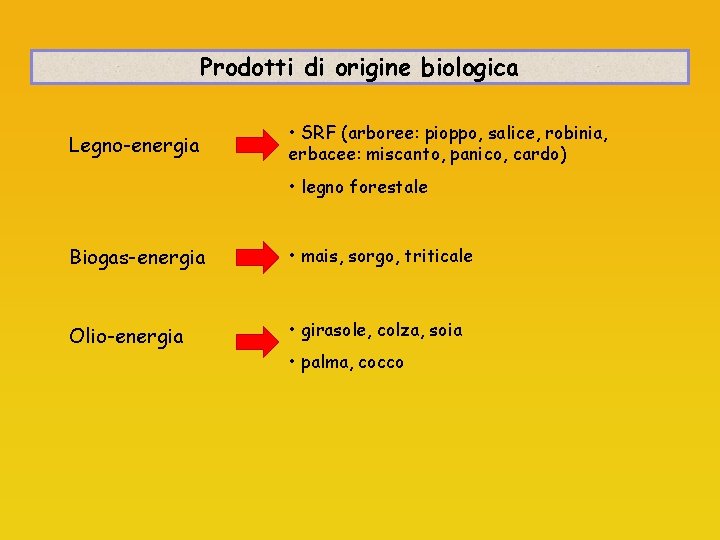 Prodotti di origine biologica

Legno-energia

• SRF (arboree: pioppo, salice, robinia, erbacee: miscanto, panico, cardo)

• legno forestale

Biogas-energia

• mais, sorgo, triticale

Olio-energia

• girasole, colza, soia

• palma, cocco